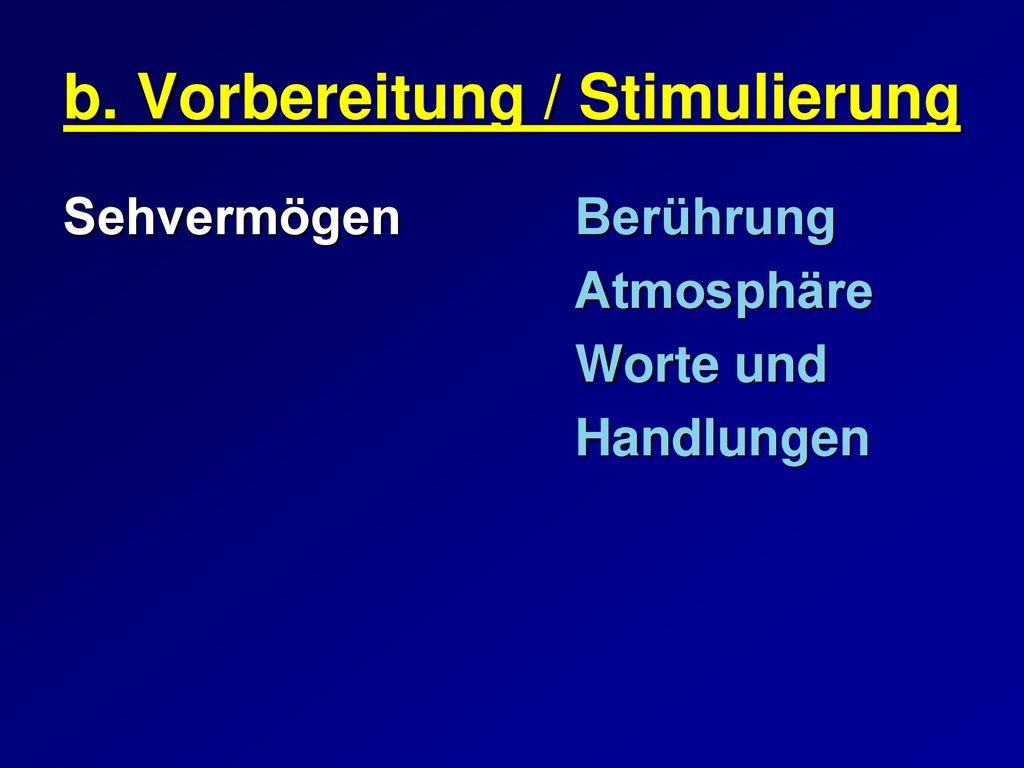 b. Vorbereitung / Stimulierung

Sehvermögen

Berührung
Atmosphäre
Worte und
Handlungen